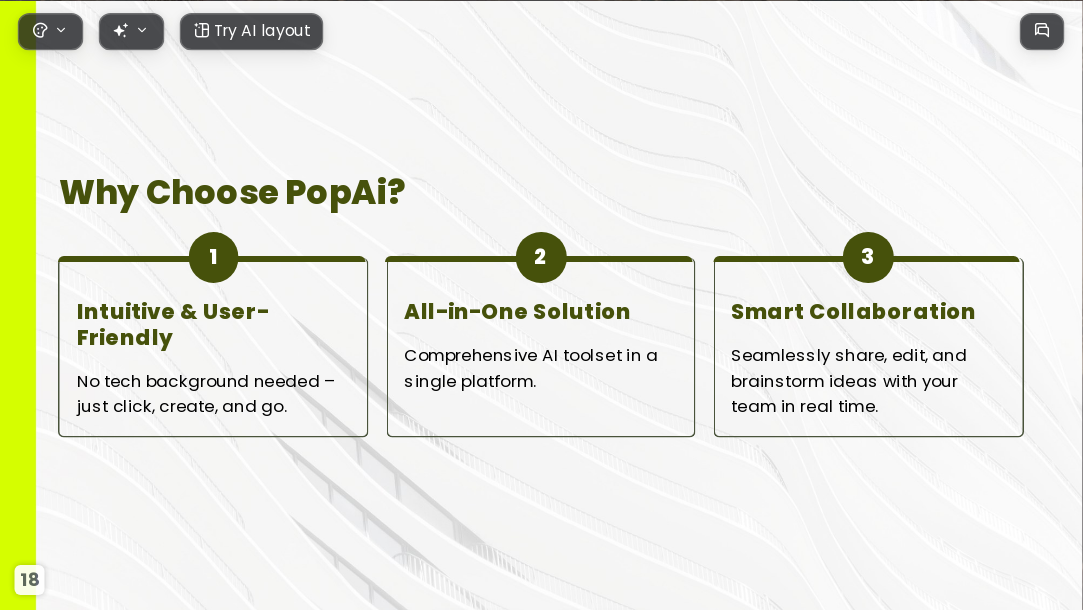 Try AI layout

Why Choose PopAi?

1

Intuitive & User-Friendly

No tech background needed – just click, create, and go.

2

All-in-One Solution

Comprehensive AI toolset in a single platform.

3

Smart Collaboration

Seamlessly share, edit, and brainstorm ideas with your team in real time.

18